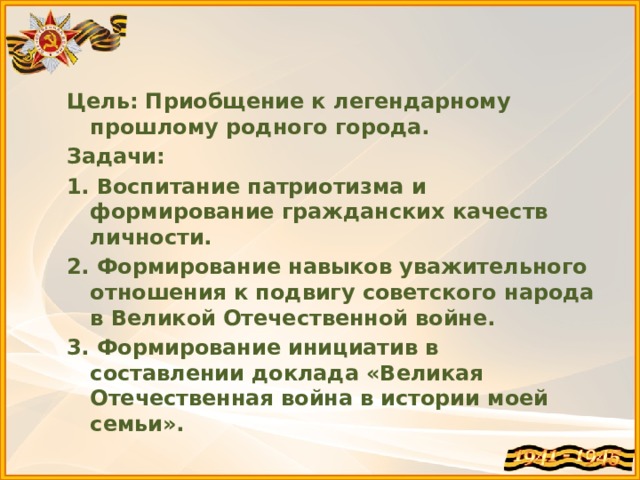 Цель: Приобщение к легендарному прошлому родного города.

Задачи:

1. Воспитание патриотизма и формирование гражданских качеств личности.

2. Формирование навыков уважительного отношения к подвигу советского народа в Великой Отечественной войне.

3. Формирование инициатив в составлении доклада «Великая Отечественная война в истории моей семьи».

1941 - 1945